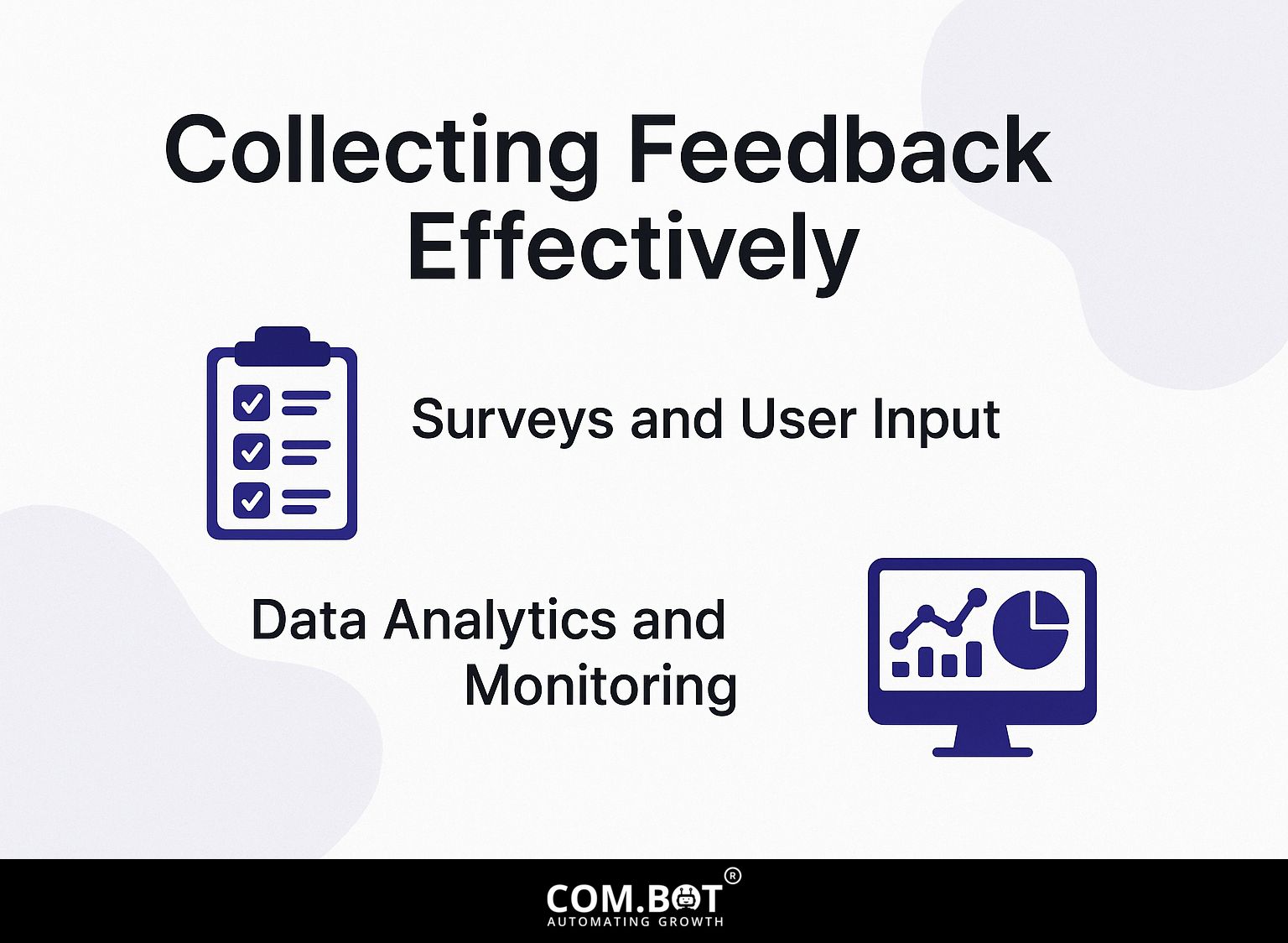 Collecting Feedback Effectively

Surveys and User Input

Data Analytics and Monitoring

COM.BOT®
AUTOMATING GROWTH